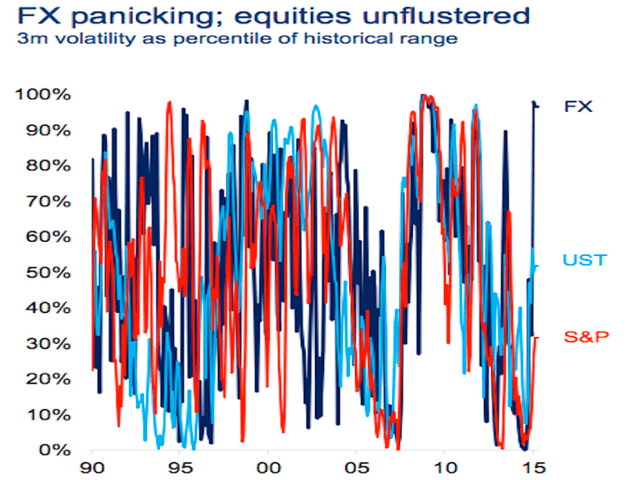 FX panicking; equities unflustered
3m volatility as percentile of historical range

100%
90%
80%
70%
60%
50%
40%
30%
20%
10%
0%

90
95
00
05
10
15

FX
UST
S&P